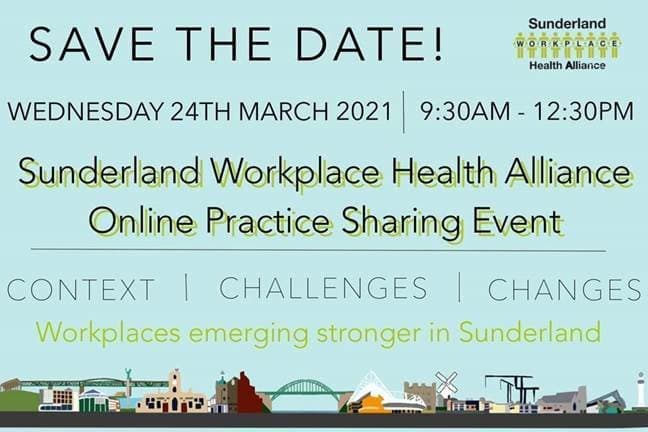 SAVE THE DATE!

Sunderland
WORKPLACE
Health Alliance

WEDNESDAY 24TH MARCH 2021 | 9:30AM - 12:30PM

Sunderland Workplace Health Alliance Online Practice Sharing Event

CONTEXT | CHALLENGES | CHANGES

Workplaces emerging stronger in Sunderland